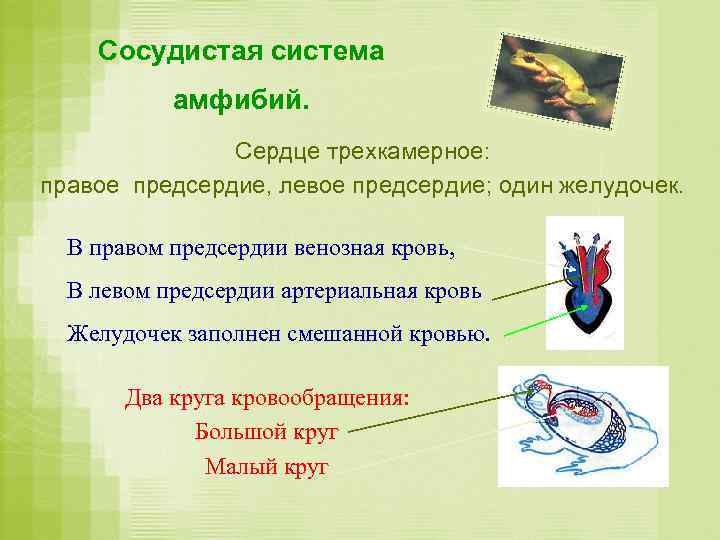 Сосудистая система амфибий.

Сердце трехкамерное:
правое предсердие, левое предсердие; один желудочек.

В правом предсердии венозная кровь,

В левом предсердии артериальная кровь

Желудочек заполнен смешанной кровью.

Два круга кровообращения:
Большой круг
Малый круг